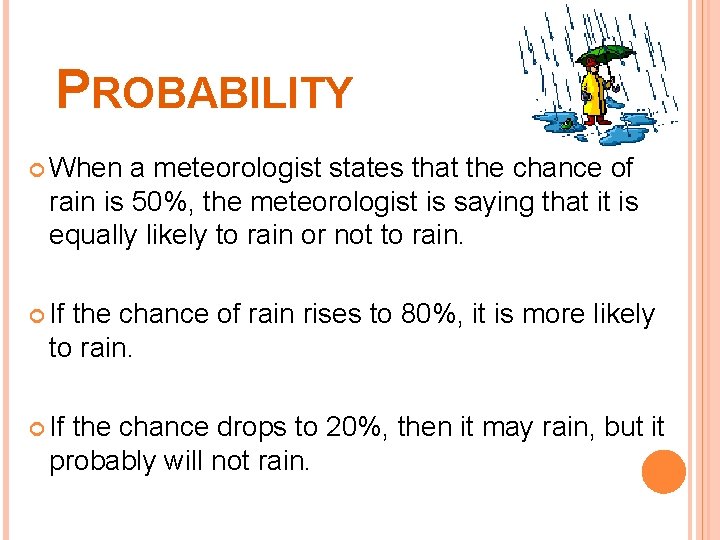 PROBABILITY

When a meteorologist states that the chance of rain is 50%, the meteorologist is saying that it is equally likely to rain or not to rain.

If the chance of rain rises to 80%, it is more likely to rain.

If the chance drops to 20%, then it may rain, but it probably will not rain.